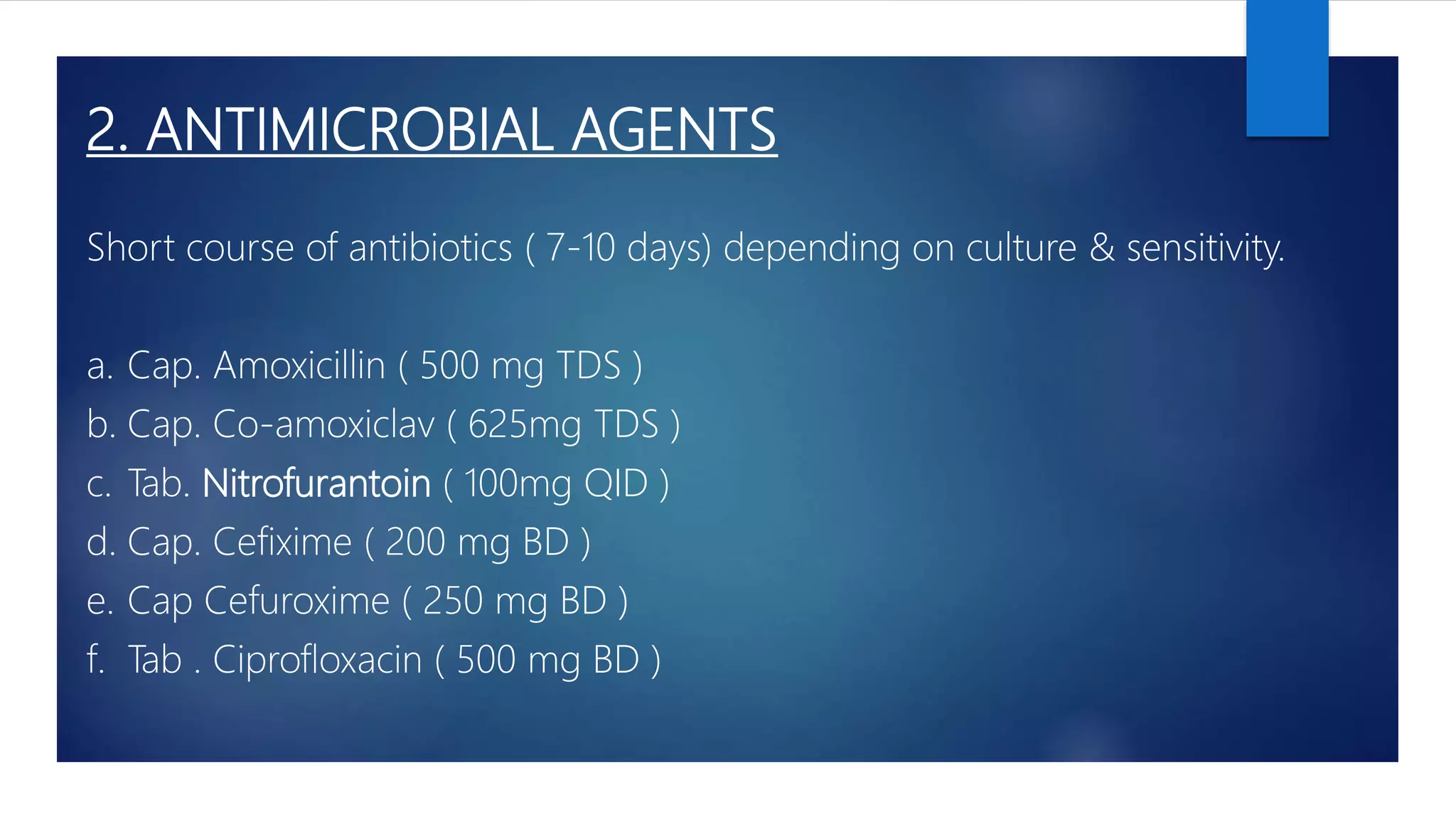 2. ANTIMICROBIAL AGENTS

Short course of antibiotics ( 7-10 days) depending on culture & sensitivity.

a. Cap. Amoxicillin ( 500 mg TDS )
b. Cap. Co-amoxiclav ( 625mg TDS )
c. Tab. Nitrofurantoin ( 100mg QID )
d. Cap. Cefixime ( 200 mg BD )
e. Cap Cefuroxime ( 250 mg BD )
f. Tab . Ciprofloxacin ( 500 mg BD )